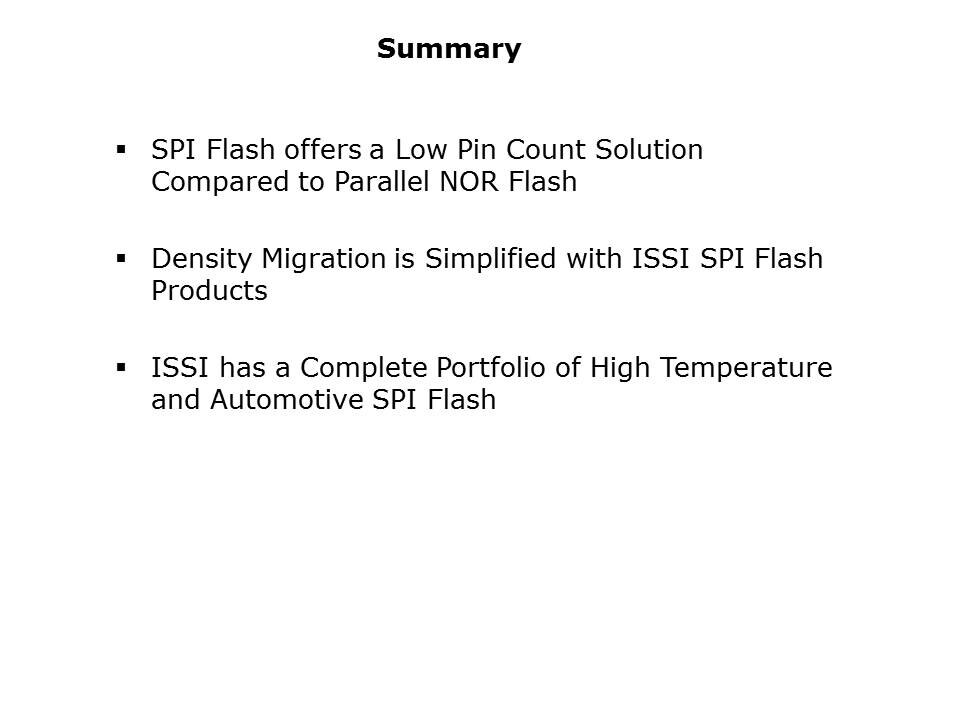 Summary

▪ SPI Flash offers a Low Pin Count Solution Compared to Parallel NOR Flash

▪ Density Migration is Simplified with ISSI SPI Flash Products

▪ ISSI has a Complete Portfolio of High Temperature and Automotive SPI Flash